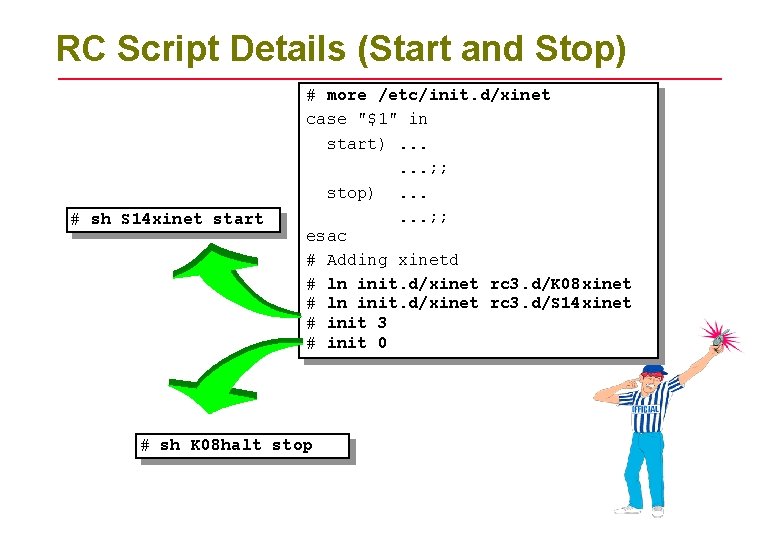 RC Script Details (Start and Stop)

# more /etc/init.d/xinet
case "$1" in
start) ...
...;;
stop) ...
...;;
esac
# Adding xinetd
# ln init.d/xinet rc3.d/K08xinet
# ln init.d/xinet rc3.d/S14xinet
# init 3
# init 0

# sh S14xinet start

# sh K08halt stop

OFFICIAL